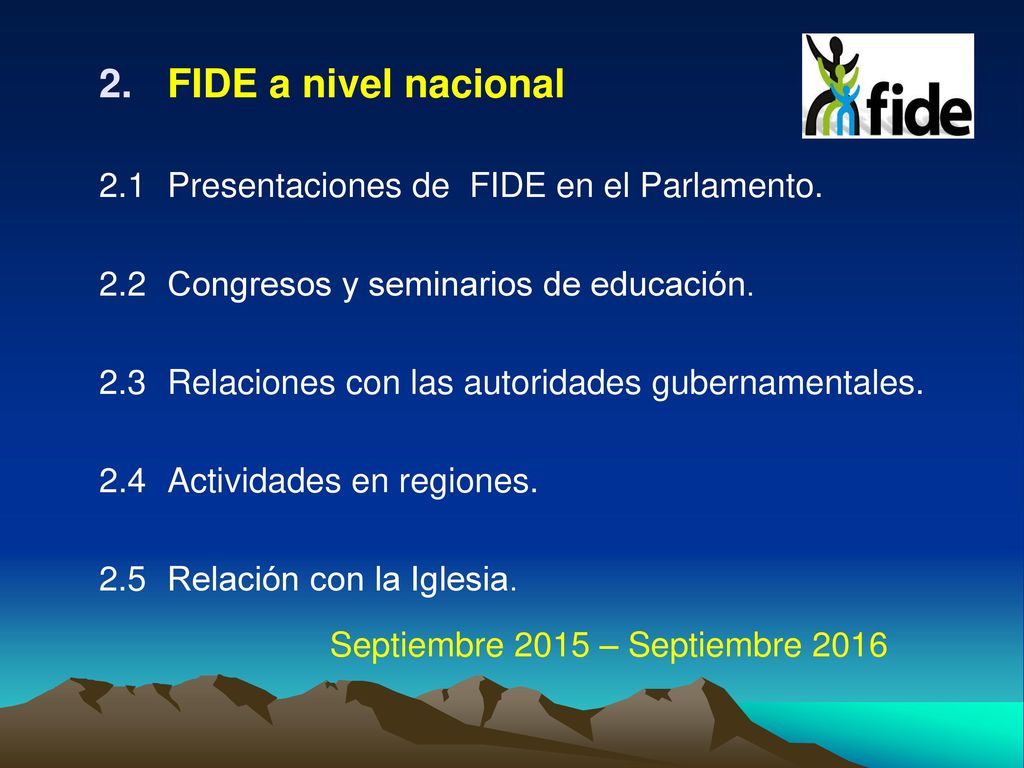 2. FIDE a nivel nacional

fide

2.1 Presentaciones de FIDE en el Parlamento.

2.2 Congresos y seminarios de educación.

2.3 Relaciones con las autoridades gubernamentales.

2.4 Actividades en regiones.

2.5 Relación con la Iglesia.

Septiembre 2015 – Septiembre 2016